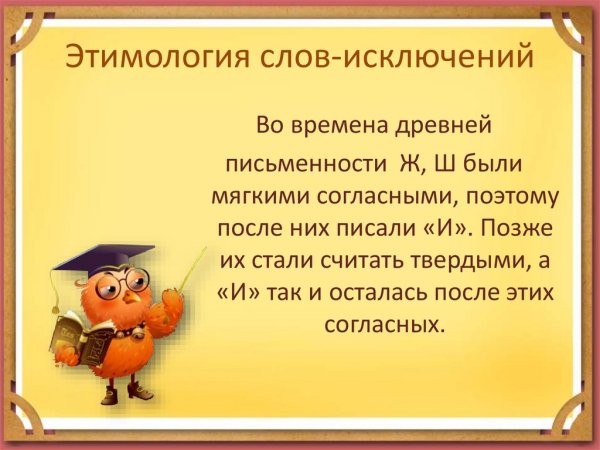 Этимология слов-исключений

Во времена древней письменности Ж, Ш были мягкими согласными, поэтому после них писали «И». Позже их стали считать твердыми, а «И» так и осталась после этих согласных.